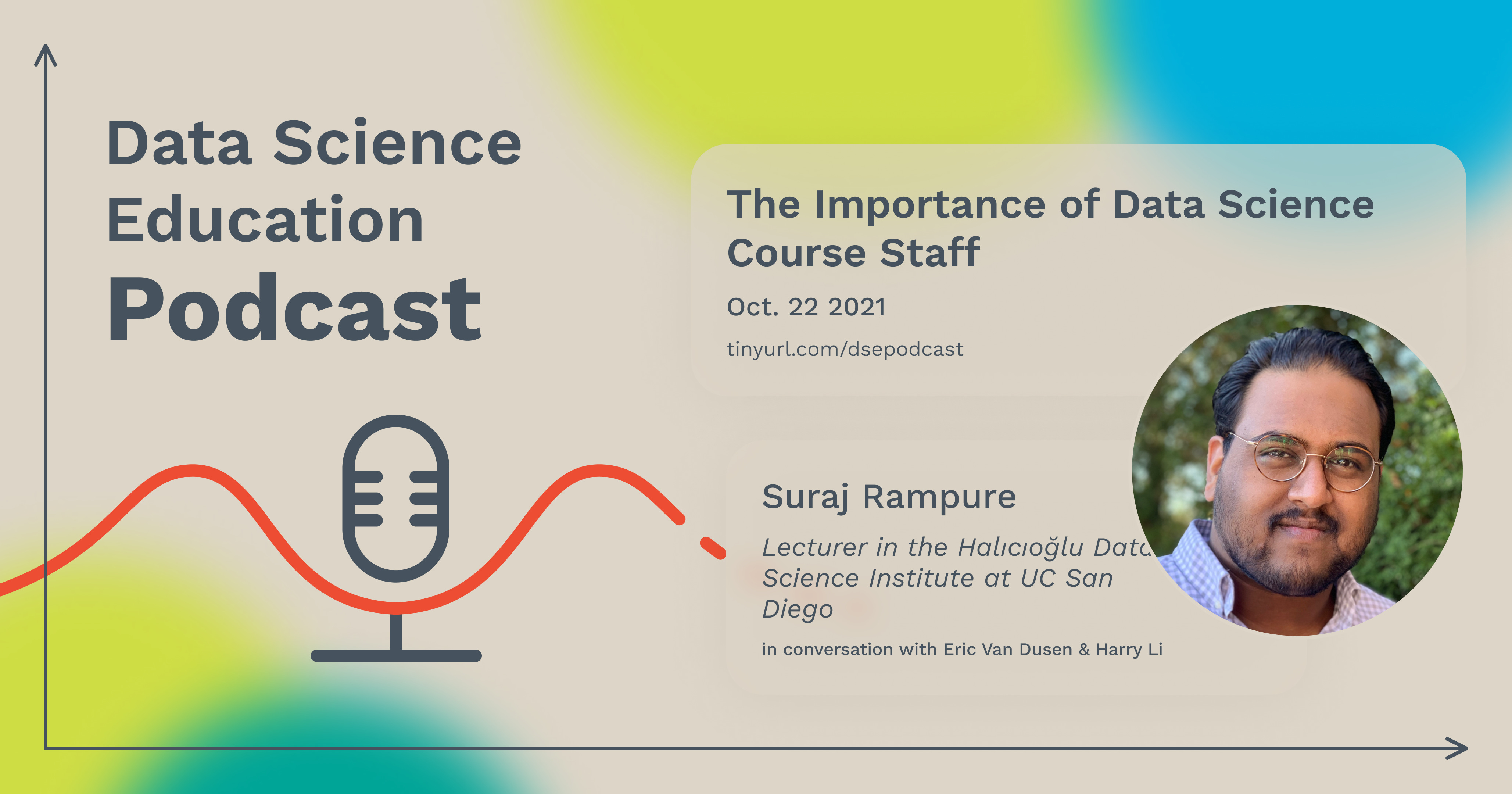 Data Science Education Podcast

The Importance of Data Science Course Staff

Oct. 22 2021

tinyurl.com/dsepodcast

Suraj Rampure

Lecturer in the Halıcıoğlu Data Science Institute at UC San Diego

in conversation with Eric Van Dusen & Harry Li